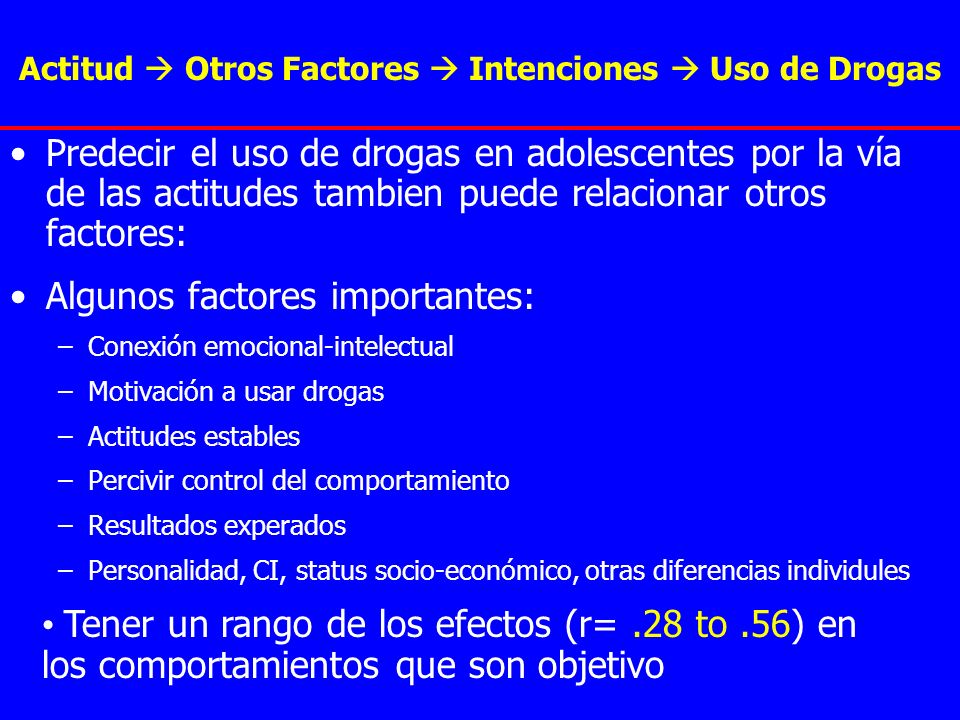 Actitud → Otros Factores → Intenciones → Uso de Drogas

• Predecir el uso de drogas en adolescentes por la vía de las actitudes tambien puede relacionar otros factores:

• Algunos factores importantes:
– Conexión emocional-intelectual
– Motivación a usar drogas
– Actitudes estables
– Percivir control del comportamiento
– Resultados experados
– Personalidad, CI, status socio-económico, otras diferencias individules

• Tener un rango de los efectos (r= .28 to .56) en los comportamientos que son objetivo